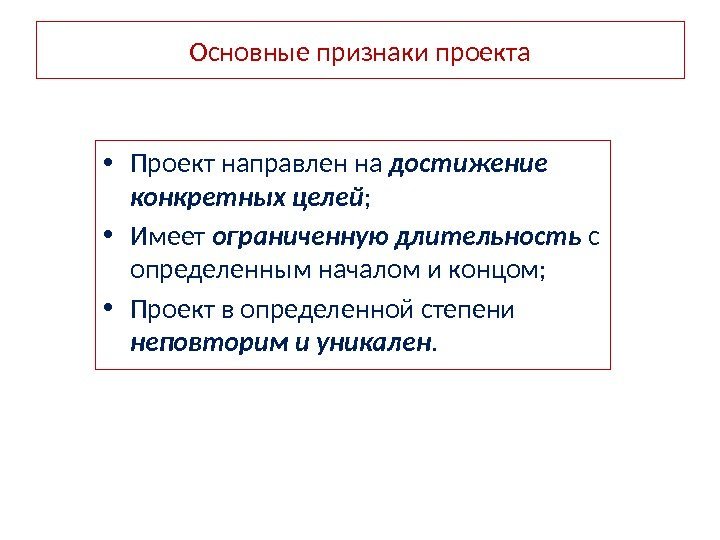 Основные признаки проекта

• Проект направлен на достижение конкретных целей;
• Имеет ограниченную длительность с определенным началом и концом;
• Проект в определенной степени неповторим и уникален.